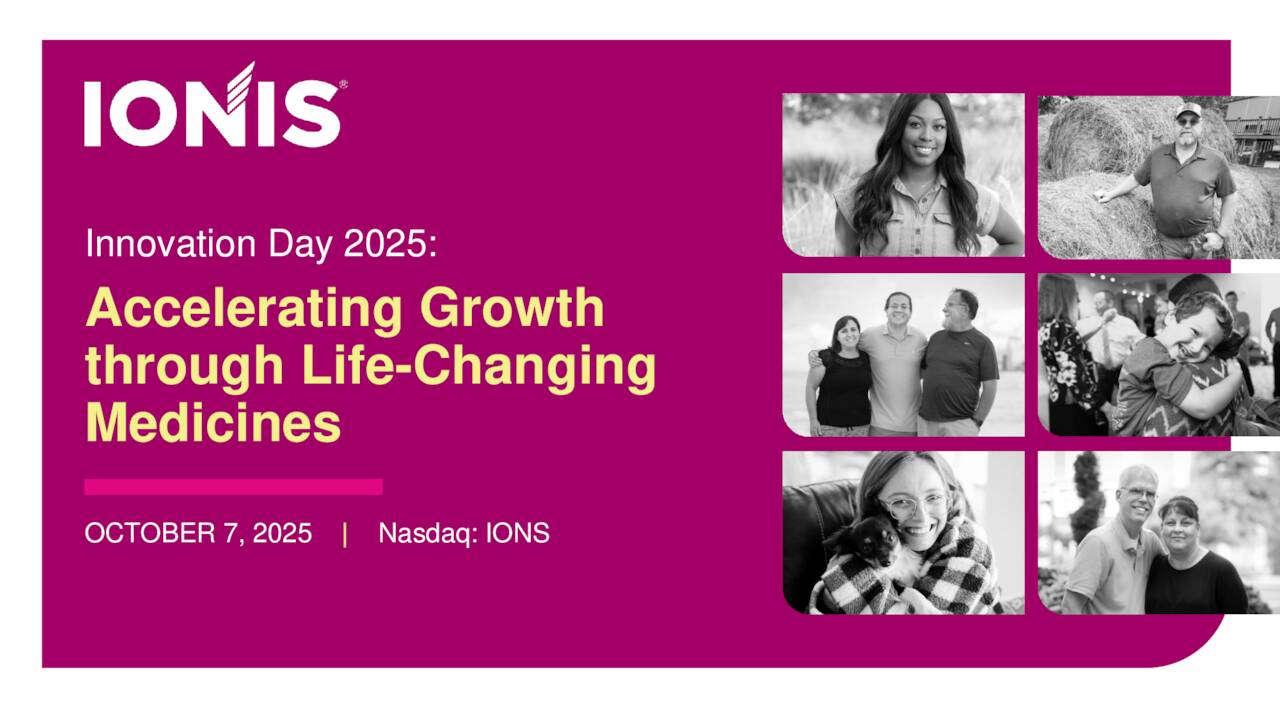 IONIS®

Innovation Day 2025:

Accelerating Growth through Life-Changing Medicines

OCTOBER 7, 2025 | Nasdaq: IONS